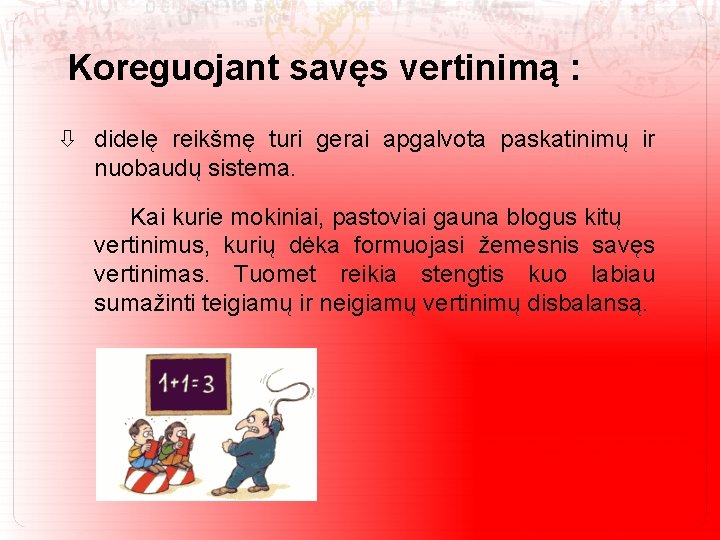 Koreguojant savęs vertinimą :

⇩ didelę reikšmę turi gerai apgalvota paskatinimų ir nuobaudų sistema.

Kai kurie mokiniai, pastoviai gauna blogus kitų vertinimus, kurių dėka formuojasi žemesnis savęs vertinimas. Tuomet reikia stengtis kuo labiau sumažinti teigiamų ir neigiamų vertinimų disbalansą.

$1+1=3$